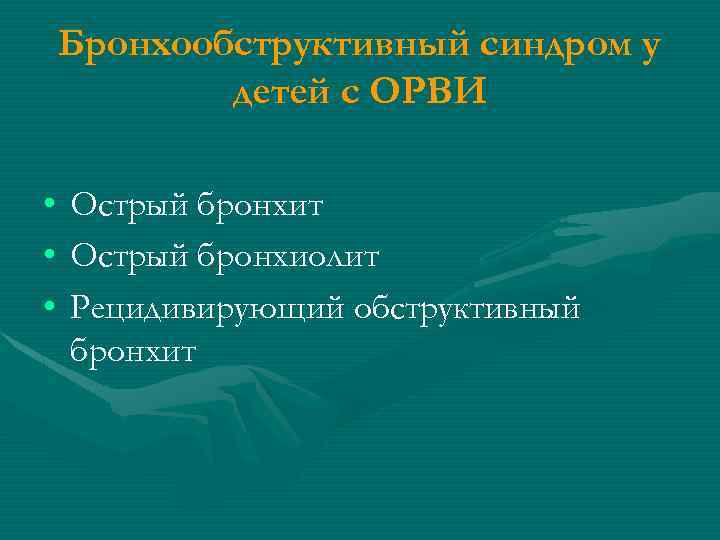 Бронхообструктивный синдром у детей с ОРВИ

• Острый бронхит
• Острый бронхиолит
• Рецидивирующий обструктивный бронхит